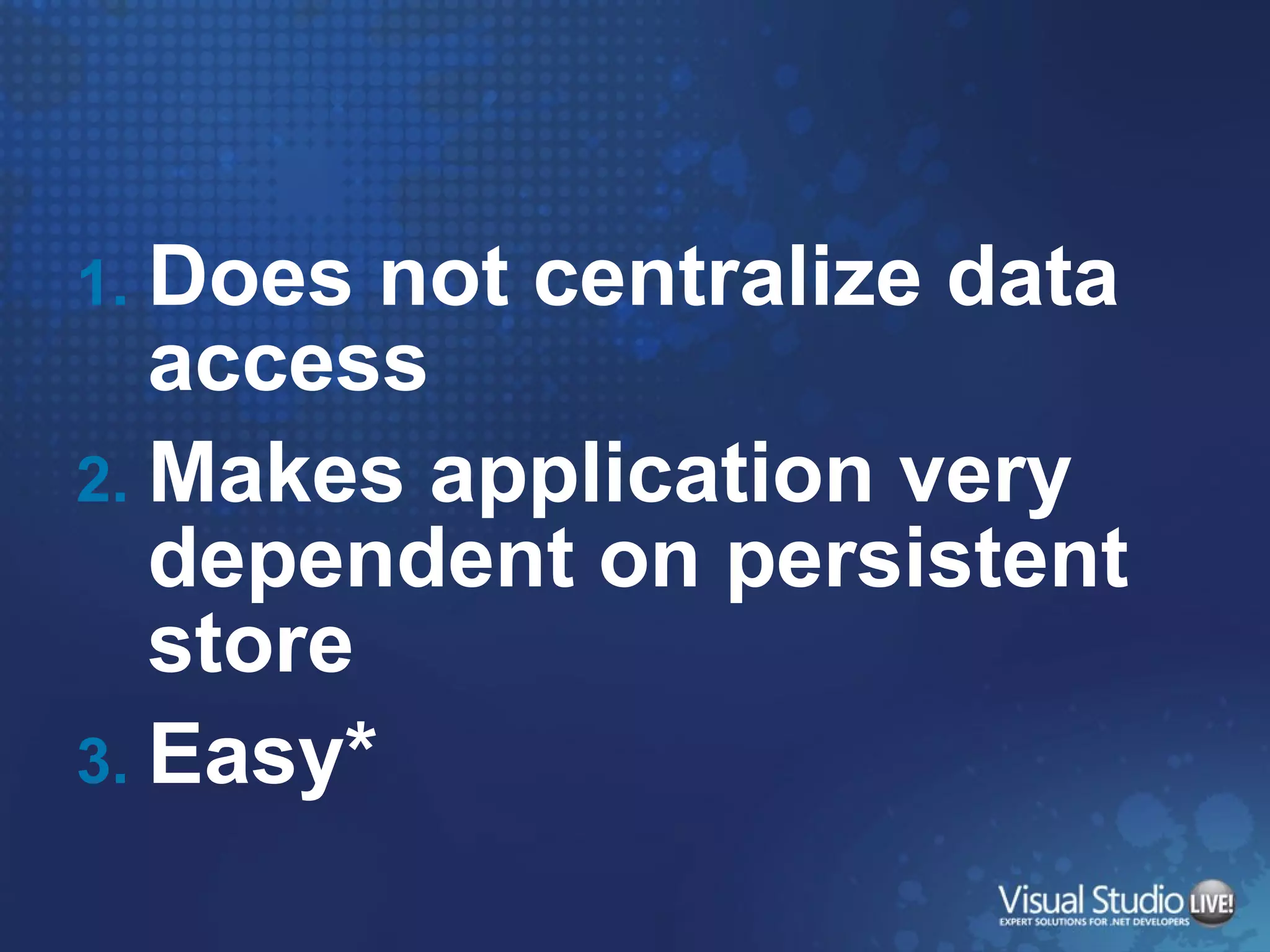 1. Does not centralize data access
2. Makes application very dependent on persistent store
3. Easy*

Visual Studio LIVE!
EXPERT SOLUTIONS FOR .NET DEVELOPERS